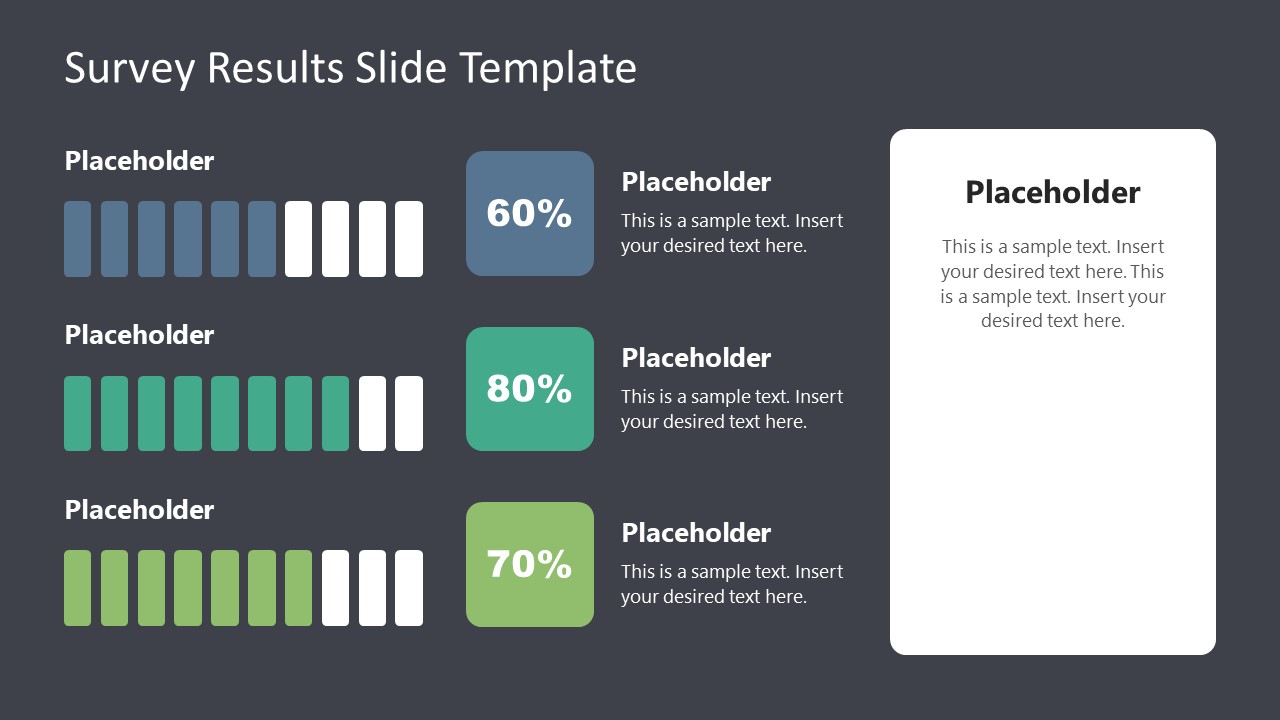 Survey Results Slide Template

Placeholder

60%

Placeholder

This is a sample text. Insert your desired text here.

Placeholder

80%

Placeholder

This is a sample text. Insert your desired text here.

Placeholder

70%

Placeholder

This is a sample text. Insert your desired text here.

Placeholder

This is a sample text. Insert your desired text here. This is a sample text. Insert your desired text here.